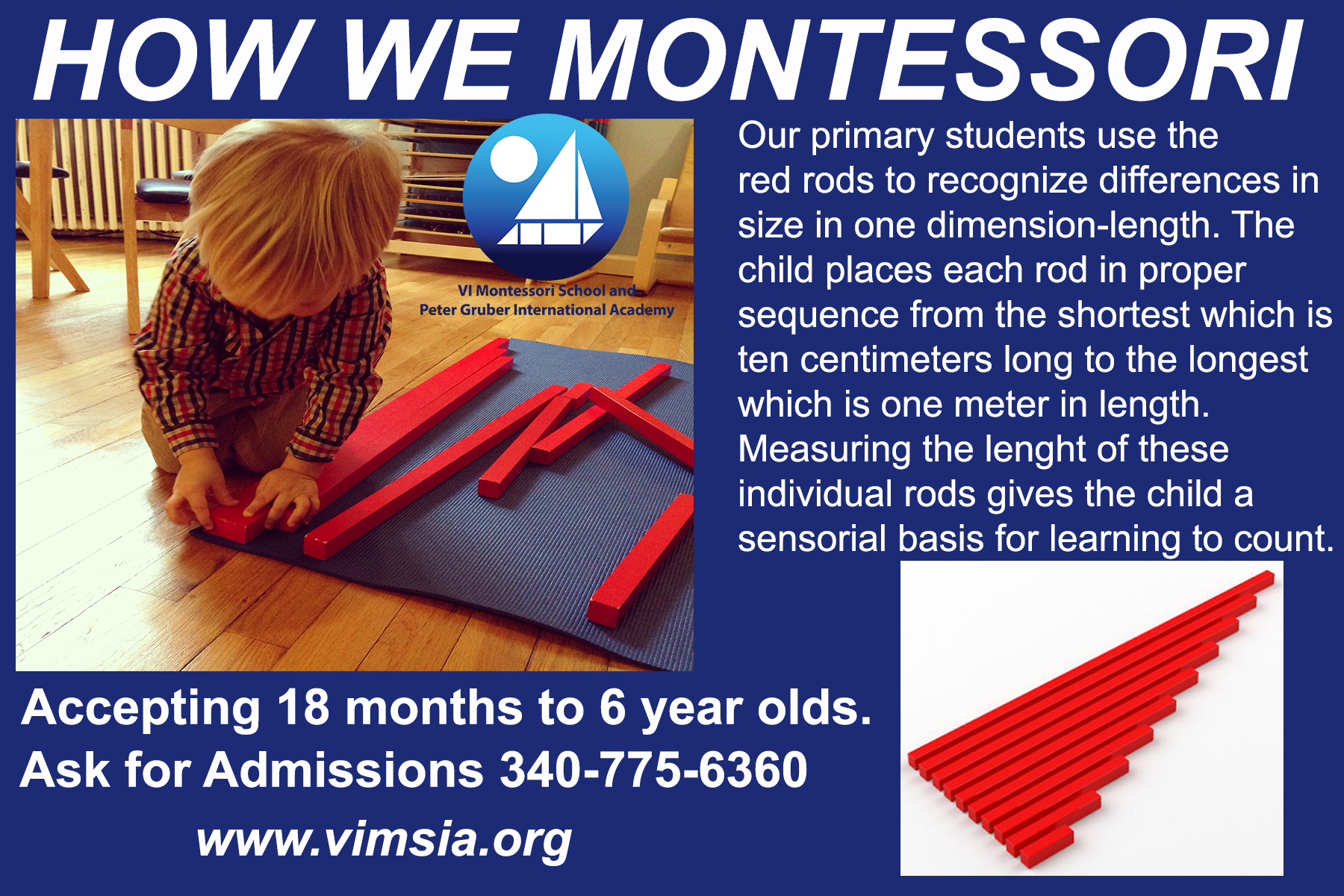 HOW WE MONTESSORI

VI Montessori School and Peter Gruber International Academy

Our primary students use the red rods to recognize differences in size in one dimension-length. The child places each rod in proper sequence from the shortest which is ten centimeters long to the longest which is one meter in length. Measuring the lenght of these individual rods gives the child a sensorial basis for learning to count.

Accepting 18 months to 6 year olds.
Ask for Admissions 340-775-6360

www.vimsia.org